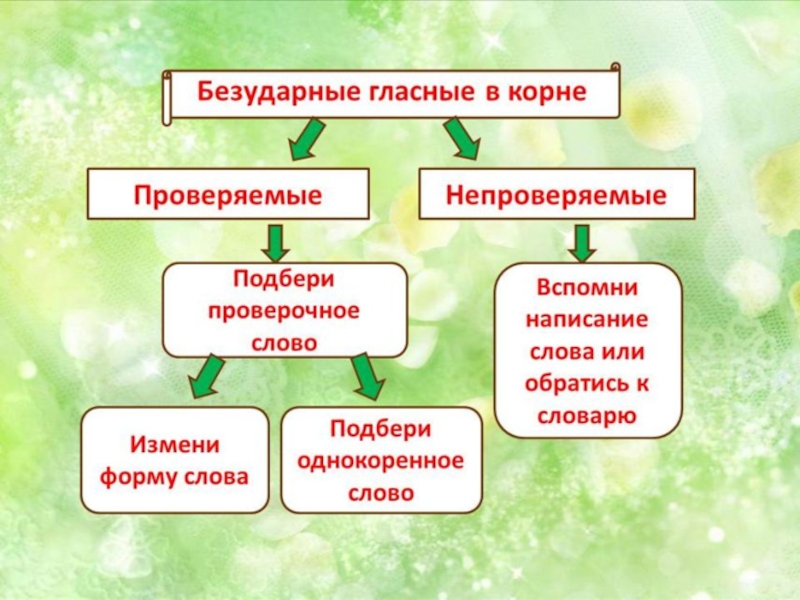 Безударные гласные в корне

Проверяемые

Непроверяемые

Подбери проверочное слово

Вспомни написание слова или обратись к словарю

Измени форму слова

Подбери однокоренное слово